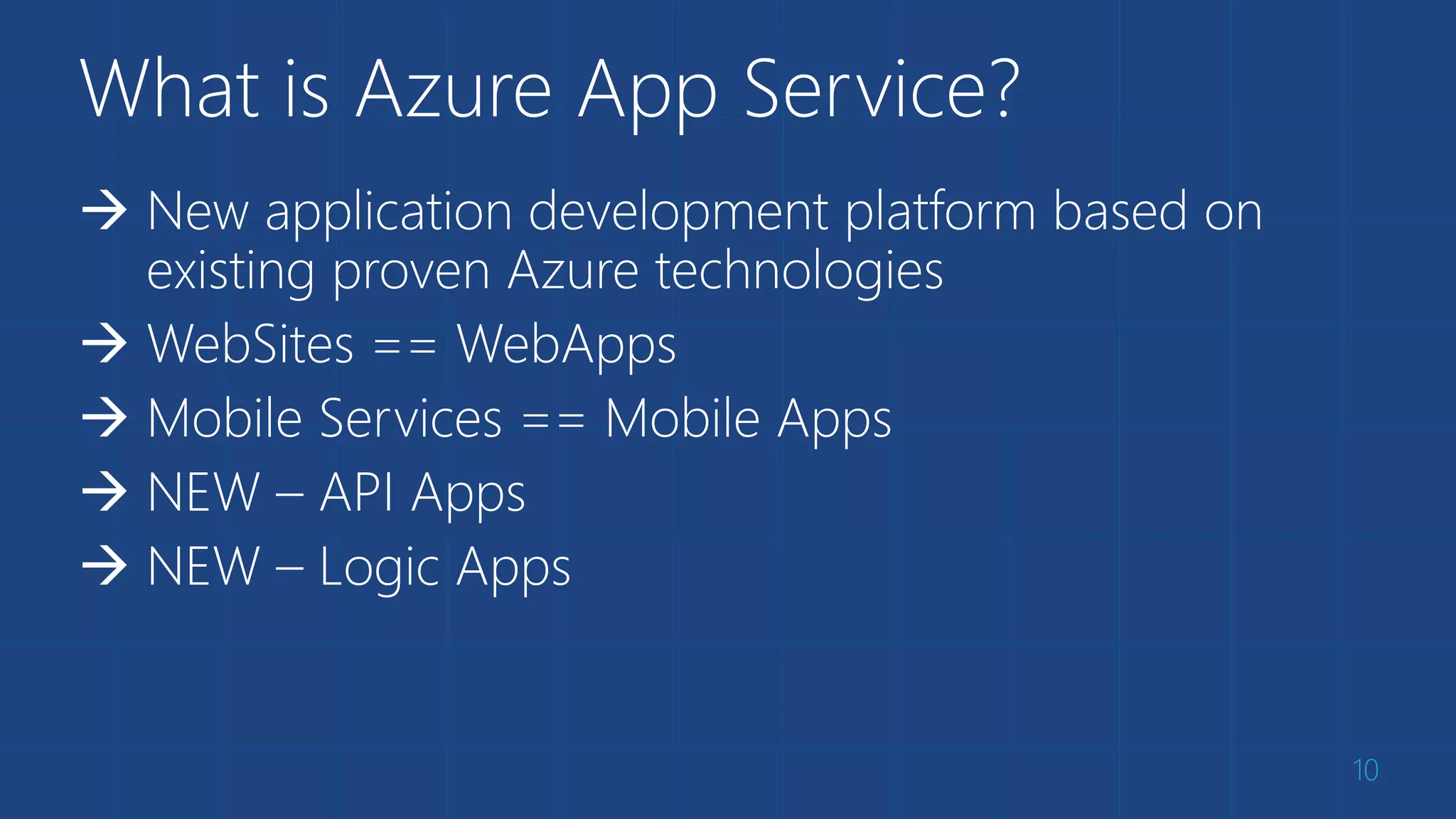 What is Azure App Service?

→ New application development platform based on existing proven Azure technologies

→ WebSites == WebApps

→ Mobile Services == Mobile Apps

→ NEW – API Apps

→ NEW – Logic Apps

10